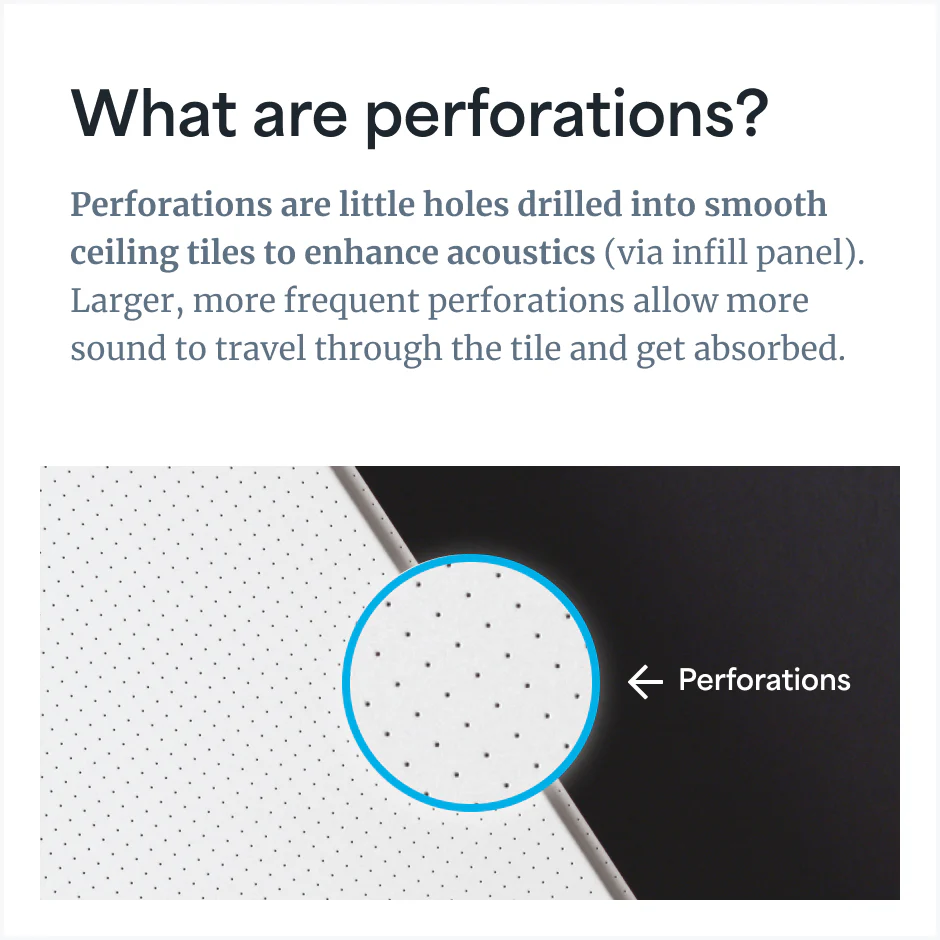 What are perforations?

Perforations are little holes drilled into smooth ceiling tiles to enhance acoustics (via infill panel). Larger, more frequent perforations allow more sound to travel through the tile and get absorbed.

← Perforations